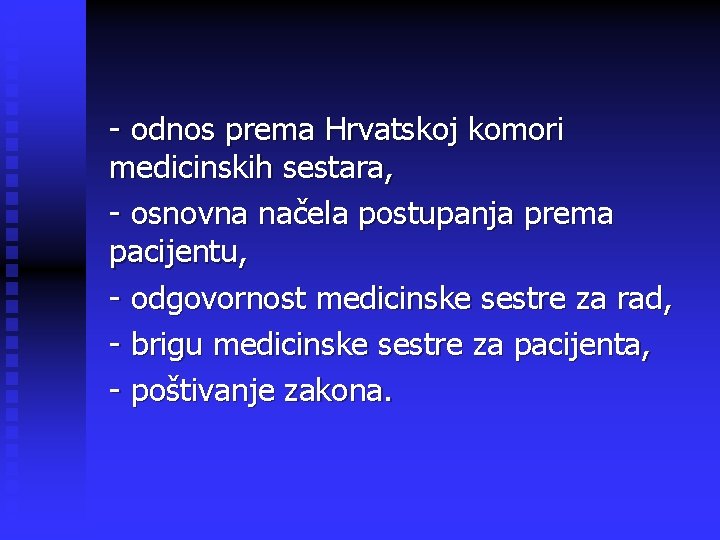 - odnos prema Hrvatskoj komori medicinskih sestara,

- osnovna načela postupanja prema pacijentu,

- odgovornost medicinske sestre za rad,

- brigu medicinske sestre za pacijenta,

- poštivanje zakona.